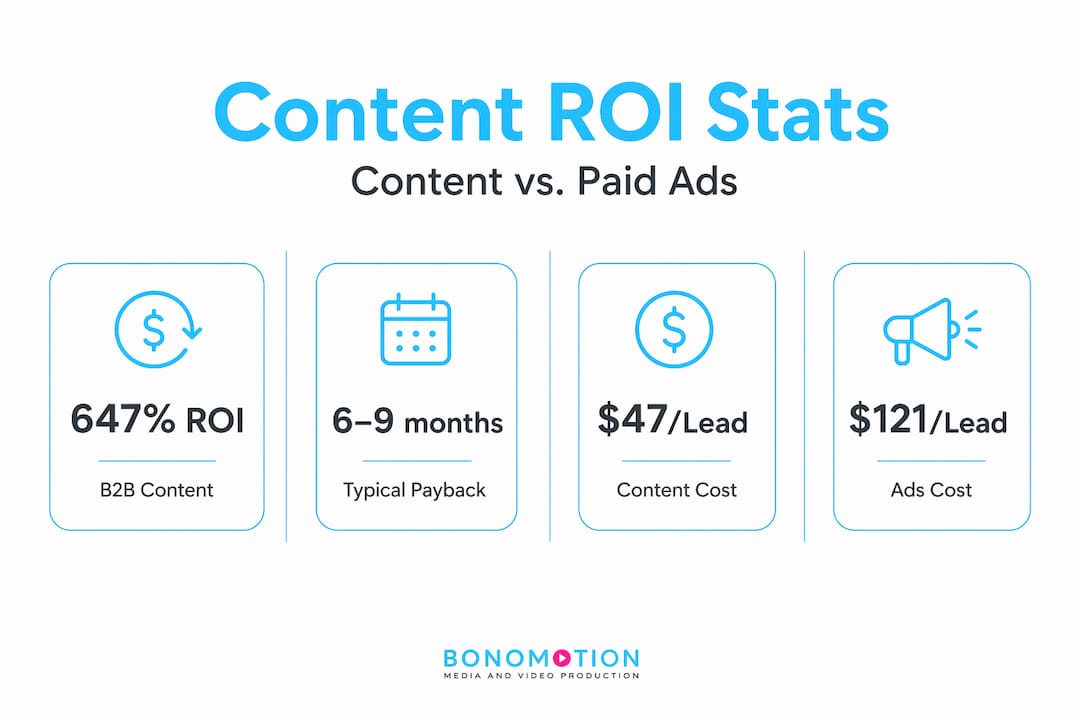 Content ROI Stats

Content vs. Paid Ads

647% ROI

B2B Content

6–9 months

Typical Payback

\$47/Lead

Content Cost

\$121/Lead

Ads Cost

BONOMOTION
MEDIA AND VIDEO PRODUCTION